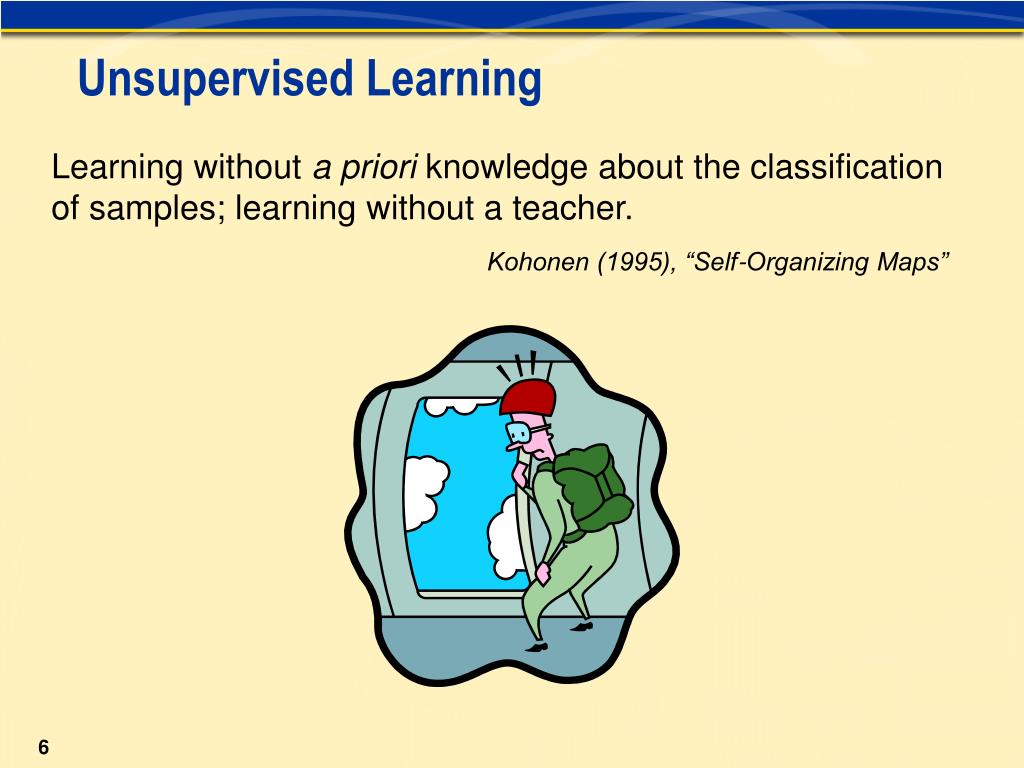 Unsupervised Learning

Learning without a priori knowledge about the classification of samples; learning without a teacher.

Kohonen (1995), “Self-Organizing Maps”

6